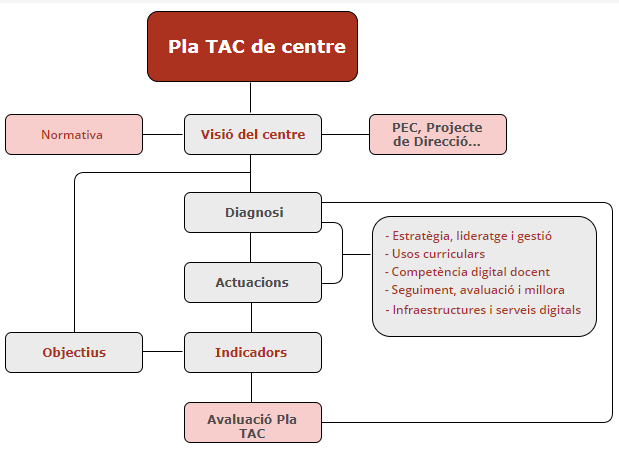 Pla TAC de centre

Normativa

Visió del centre

PEC, Projecte de Direcció...

Diagnosi

Actuacions

- Estratègia, lideratge i gestió
- Usos curriculars
- Competència digital docent
- Seguiment, avaluació i millora
- Infraestructures i serveis digitals

Objectius

Indicadors

Avaluació Pla TAC